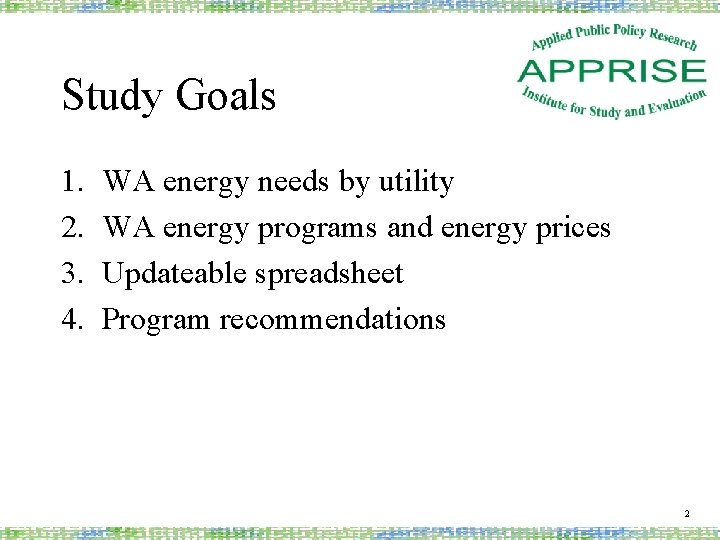 Applied Public Policy Research
APPRISE
Institute for Study and Evaluation

Study Goals

1. WA energy needs by utility
2. WA energy programs and energy prices
3. Updateable spreadsheet
4. Program recommendations

2